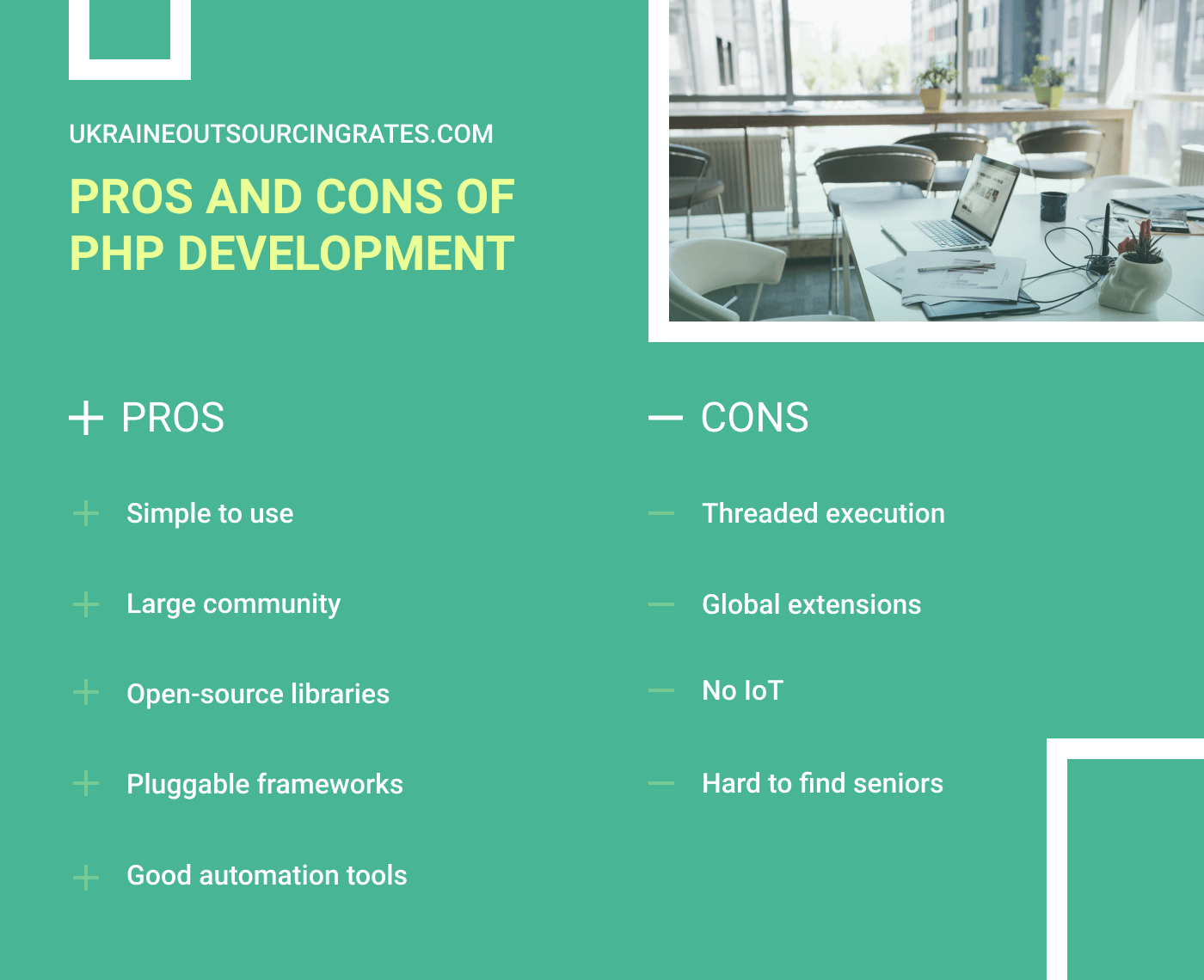 UKRAINEOUTSOURCINGRATES.COM

PROS AND CONS OF PHP DEVELOPMENT

+ PROS

+ Simple to use

+ Large community

+ Open-source libraries

+ Pluggable frameworks

+ Good automation tools

— CONS

— Threaded execution

— Global extensions

— No IoT

— Hard to find seniors